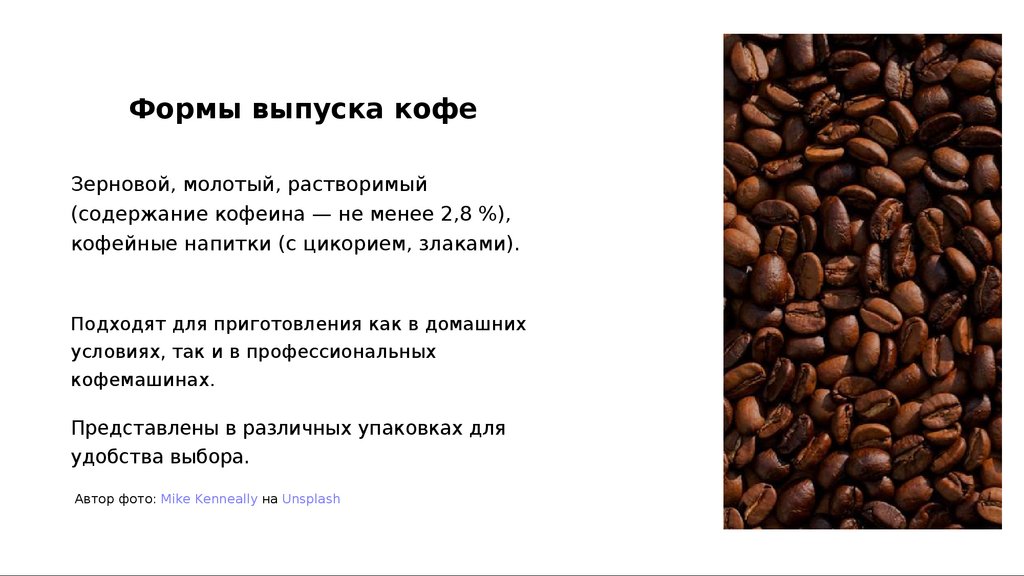 Формы выпуска кофе

Зерновой, молотый, растворимый (содержание кофеина — не менее 2,8 %), кофейные напитки (с цикорием, злаками).

Подходят для приготовления как в домашних условиях, так и в профессиональных кофемашинах.

Представлены в различных упаковках для удобства выбора.

Автор фото: Mike Kenneally на Unsplash